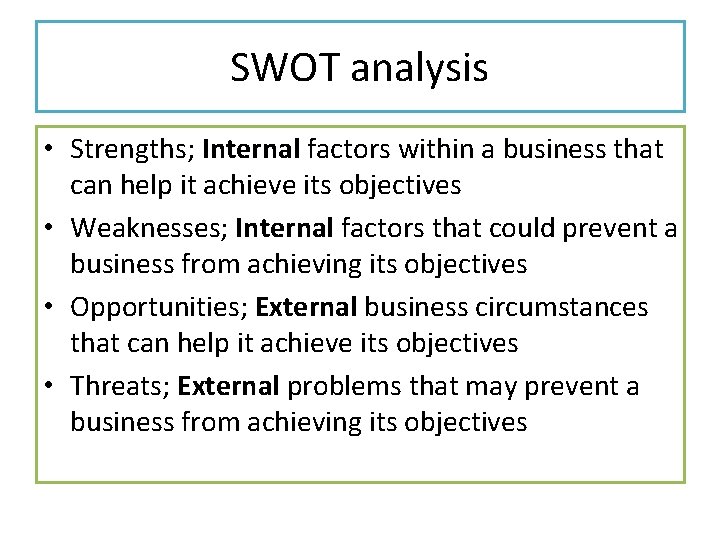 SWOT analysis

• Strengths; Internal factors within a business that can help it achieve its objectives
• Weaknesses; Internal factors that could prevent a business from achieving its objectives
• Opportunities; External business circumstances that can help it achieve its objectives
• Threats; External problems that may prevent a business from achieving its objectives